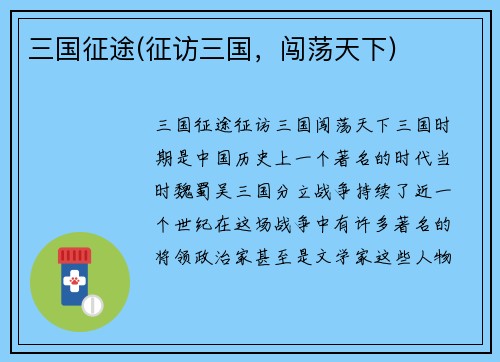 三国征途(征访三国，闯荡天下)

三国征途征访三国闯荡天下三国时期是中国历史上一个著名的时代当时魏蜀吴三国分立战争持续了近一个世纪在这场战争中有许多著名的将领政治家甚至是文学家这些人物